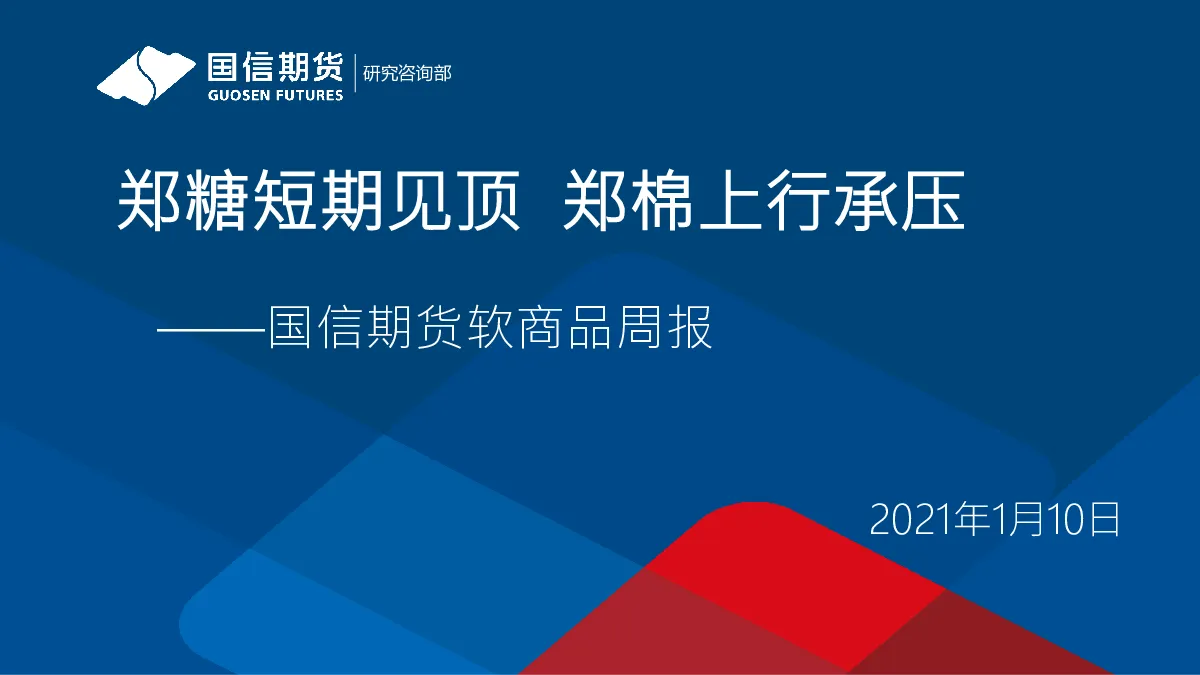 国信期货
GUOSEN FUTURES
研究咨询部

郑糖短期见顶 郑棉上行承压

——国信期货软商品周报

2021年1月10日